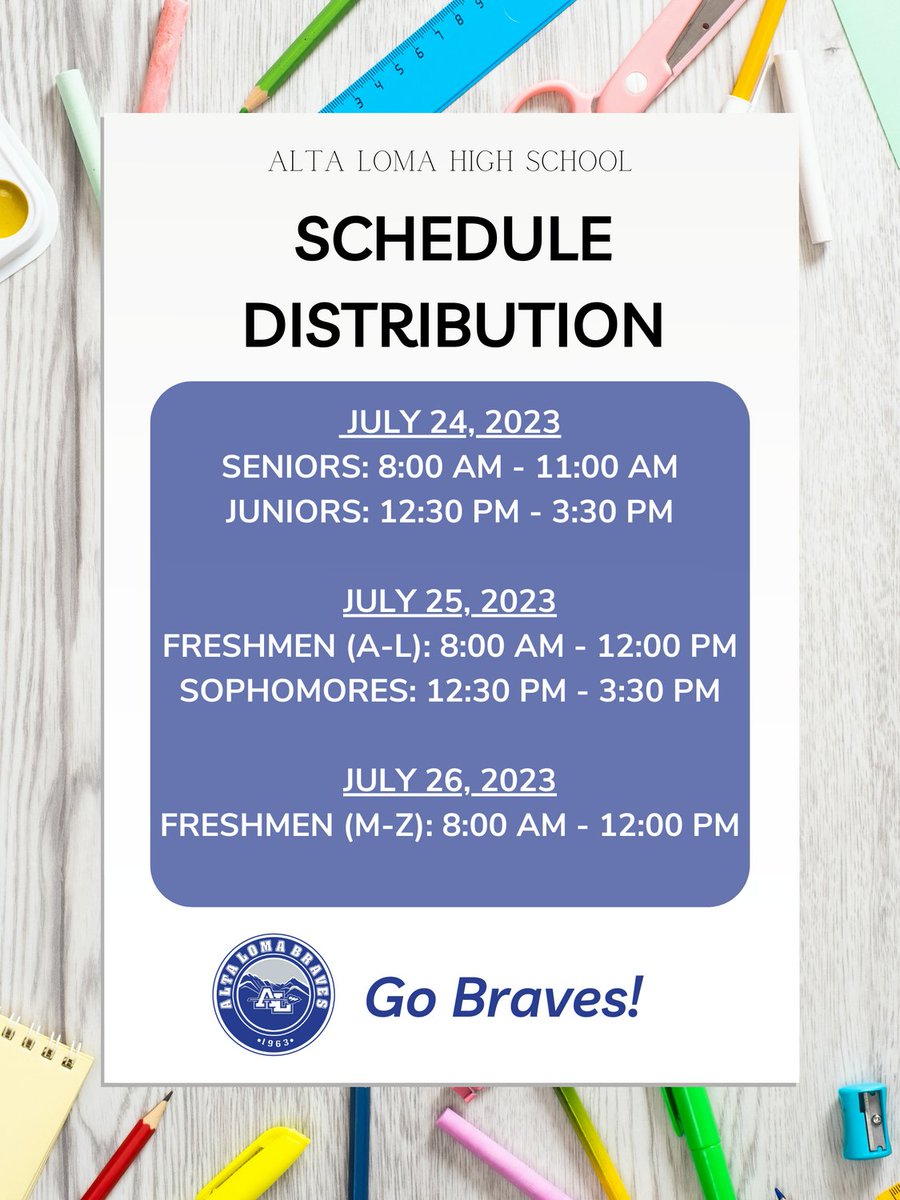 ALTA LOMA HIGH SCHOOL

SCHEDULE DISTRIBUTION

JULY 24, 2023
SENIORS: 8:00 AM - 11:00 AM
JUNIORS: 12:30 PM - 3:30 PM

JULY 25, 2023
FRESHMEN (A-L): 8:00 AM - 12:00 PM
SOPHOMORES: 12:30 PM - 3:30 PM

JULY 26, 2023
FRESHMEN (M-Z): 8:00 AM - 12:00 PM

ALTA LOMA BRAVES
AL
1963

Go Braves!